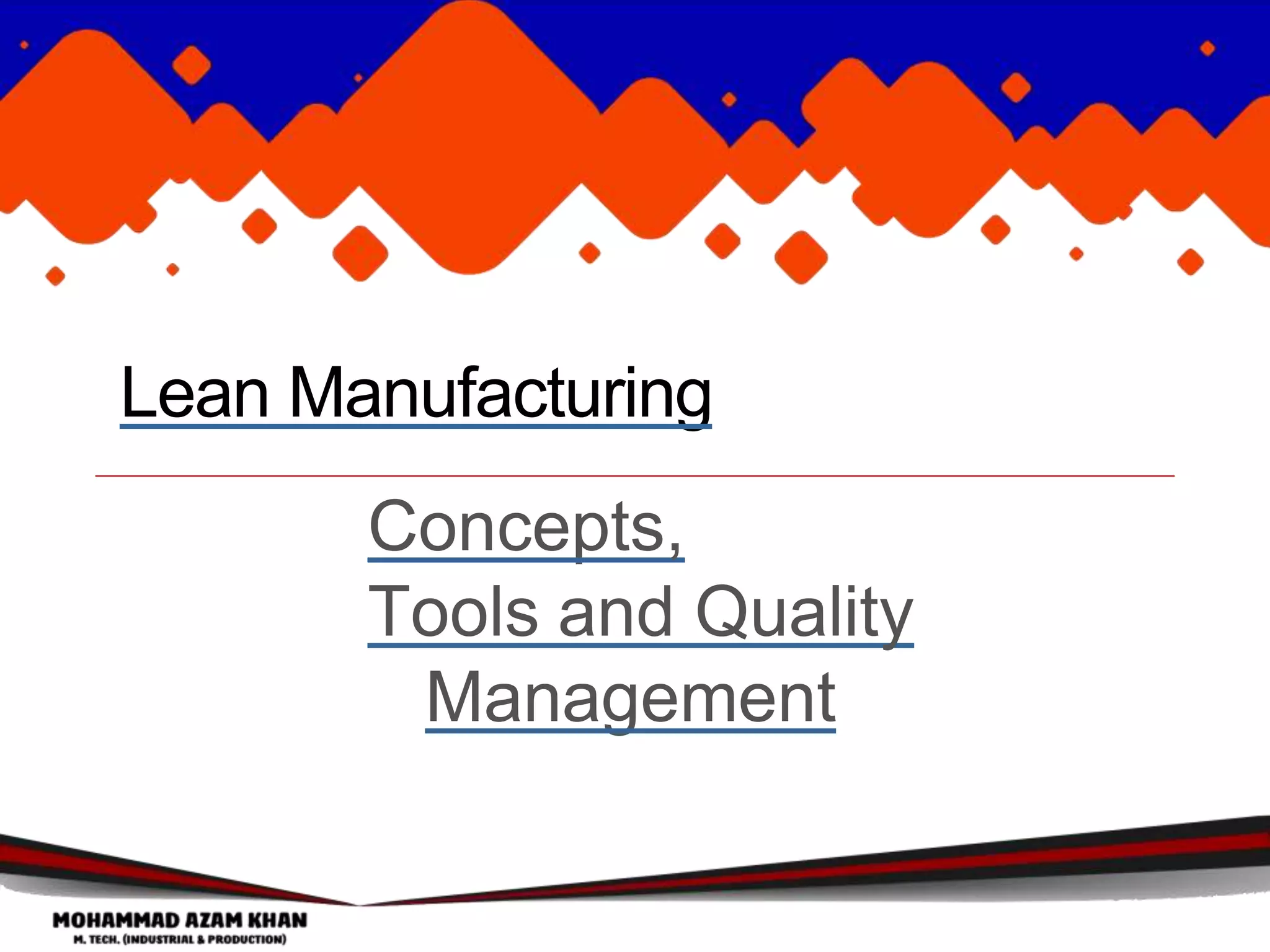 Lean Manufacturing

Concepts,
Tools and Quality
Management

MOHAMMAD AZAM KHAN
M. TECH. (INDUSTRIAL & PRODUCTION)